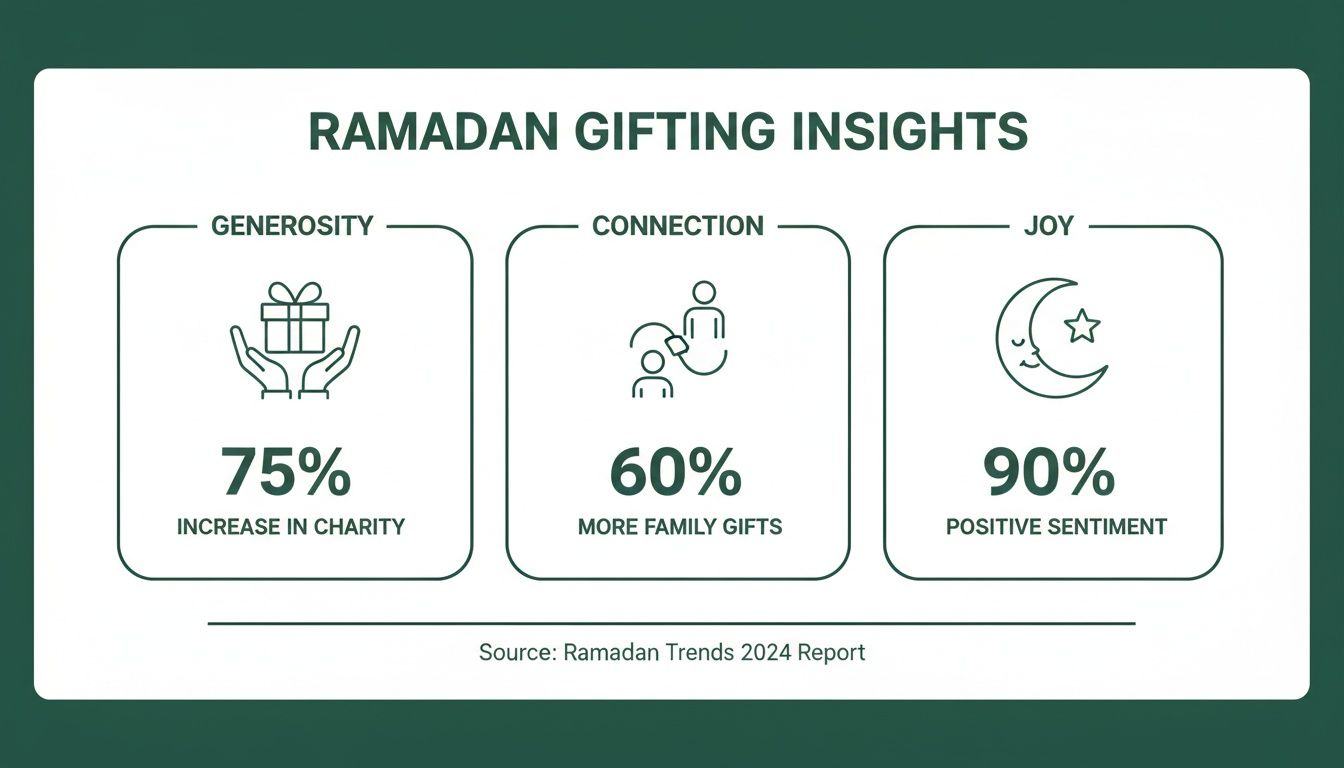 RAMADAN GIFTING INSIGHTS

GENEROSITY

75%

INCREASE IN CHARITY

CONNECTION

60%

MORE FAMILY GIFTS

JOY

90%

POSITIVE SENTIMENT

Source: Ramadan Trends 2024 Report